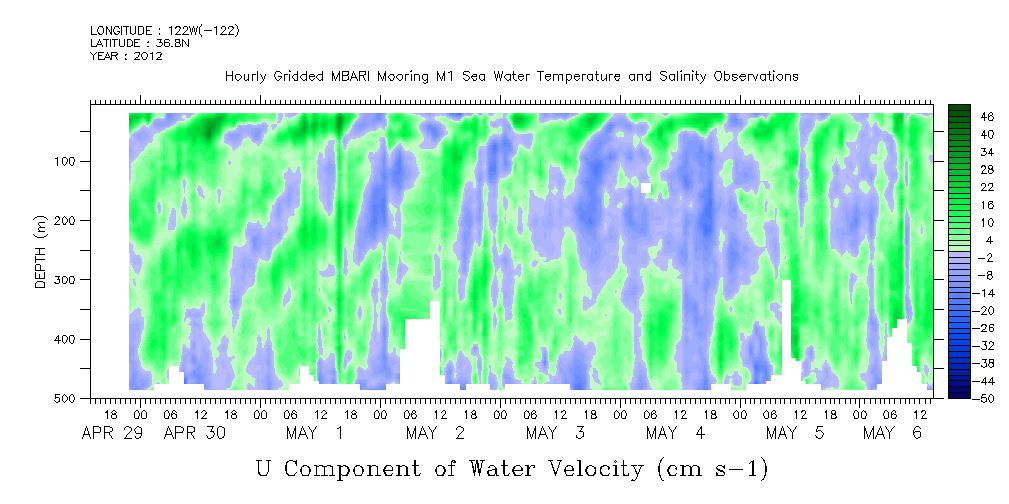 LONGITUDE : 122W(-122)
LATITUDE : 36.8N
YEAR : 2012

Hourly Gridded MBARI Mooring M1 Sea Water Temperature and Salinity Observations

DEPTH (m)

100
200
300
400
500

46
40
34
28
22
16
10
4
-2
-8
-14
-20
-26
-32
-38
-44
-50

18 00 06 12 18 00 06 12 18 00 06 12 18 00 06 12 18 00 06 12 18 00 06 12 18 00 06 12 18 00 06 12

APR 29 APR 30 MAY 1 MAY 2 MAY 3 MAY 4 MAY 5 MAY 6

U Component of Water Velocity (cm s-1)